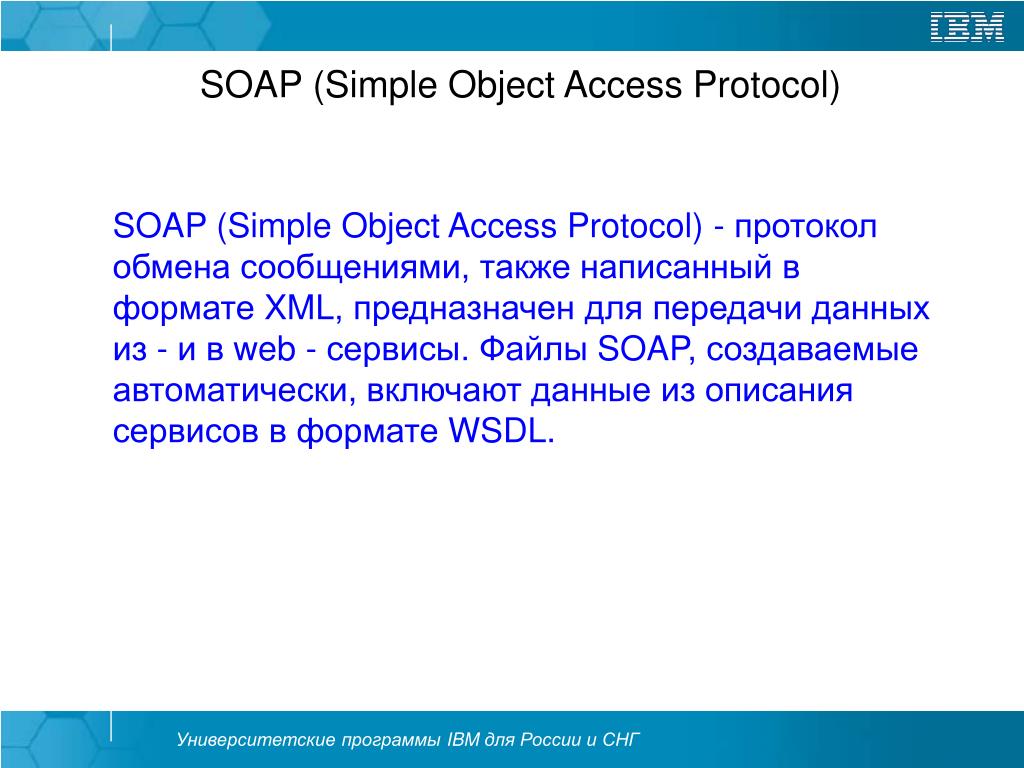 IBM

SOAP (Simple Object Access Protocol)

SOAP (Simple Object Access Protocol) - протокол обмена сообщениями, также написанный в формате XML, предназначен для передачи данных из - и в web - сервисы. Файлы SOAP, создаваемые автоматически, включают данные из описания сервисов в формате WSDL.

Университетские программы IBM для России и СНГ